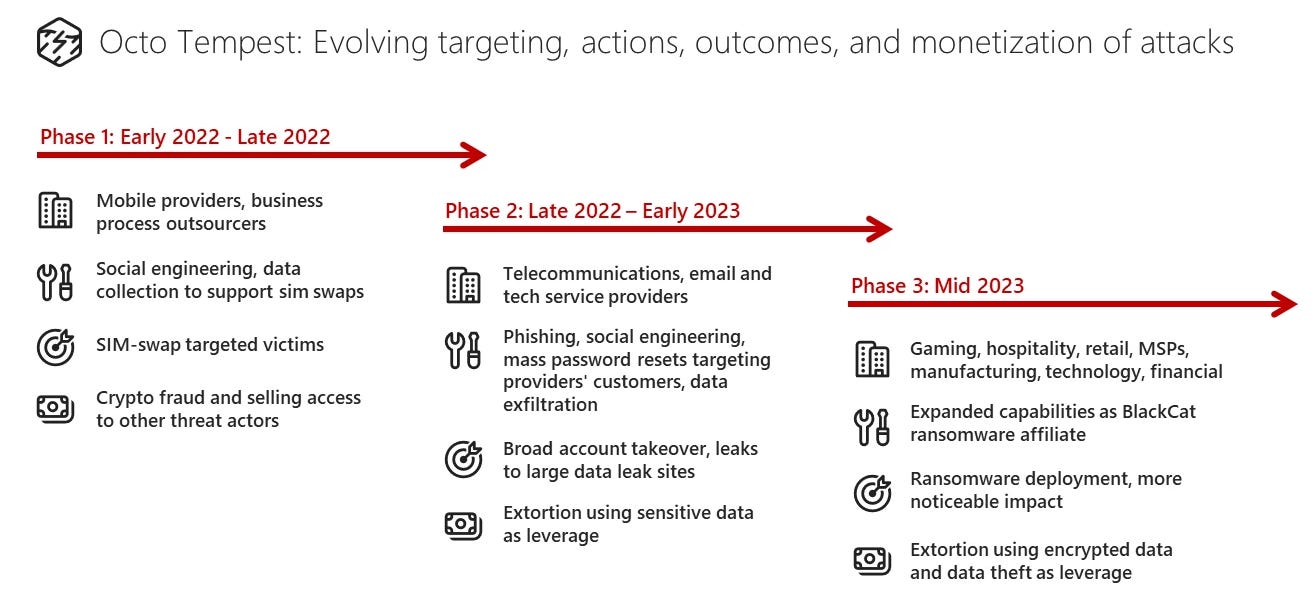 Octo Tempest: Evolving targeting, actions, outcomes, and monetization of attacks

Phase 1: Early 2022 - Late 2022

Mobile providers, business process outsourcers

Social engineering, data collection to support sim swaps

SIM-swap targeted victims

Crypto fraud and selling access to other threat actors

Phase 2: Late 2022 – Early 2023

Telecommunications, email and tech service providers

Phishing, social engineering, mass password resets targeting providers' customers, data exfiltration

Broad account takeover, leaks to large data leak sites

Extortion using sensitive data as leverage

Phase 3: Mid 2023

Gaming, hospitality, retail, MSPs, manufacturing, technology, financial

Expanded capabilities as BlackCat ransomware affiliate

Ransomware deployment, more noticeable impact

Extortion using encrypted data and data theft as leverage